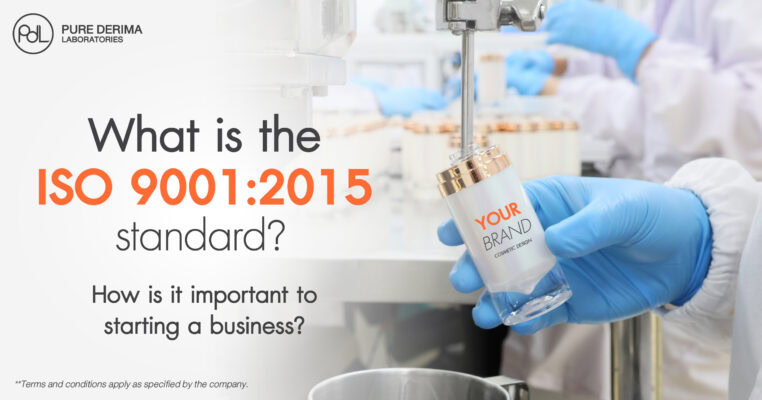 PdL PURE DERIMA LABORATORIES

What is the ISO 9001:2015 standard?

How is it important to starting a business?

YOUR BRAND COSMETIC DESIGN

**Terms and conditions apply as specified by the company.